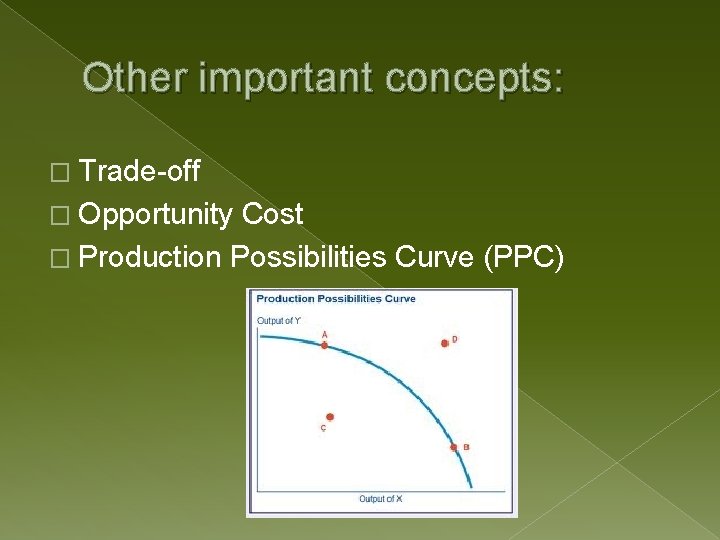 Other important concepts:

□ Trade-off
□ Opportunity Cost
□ Production Possibilities Curve (PPC)

Production Possibilities Curve

Output of Y

A

D

C

B

Output of X